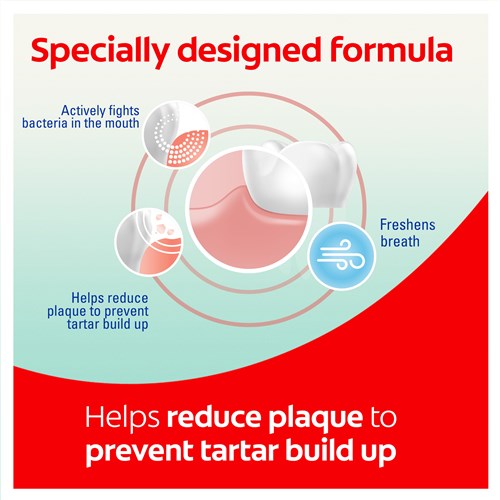 Specially designed formula

Actively fights bacteria in the mouth

Freshens breath

Helps reduce plaque to prevent tartar build up

Helps reduce plaque to prevent tartar build up